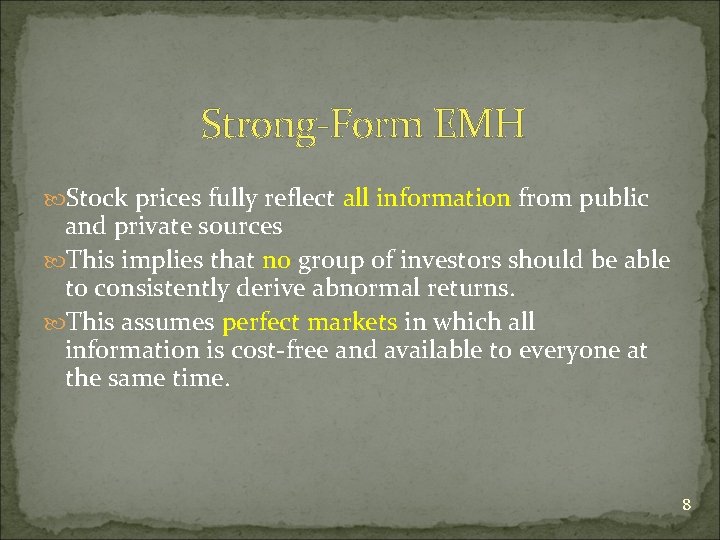 Strong-Form EMH

Stock prices fully reflect all information from public and private sources

This implies that no group of investors should be able to consistently derive abnormal returns.

This assumes perfect markets in which all information is cost-free and available to everyone at the same time.

8